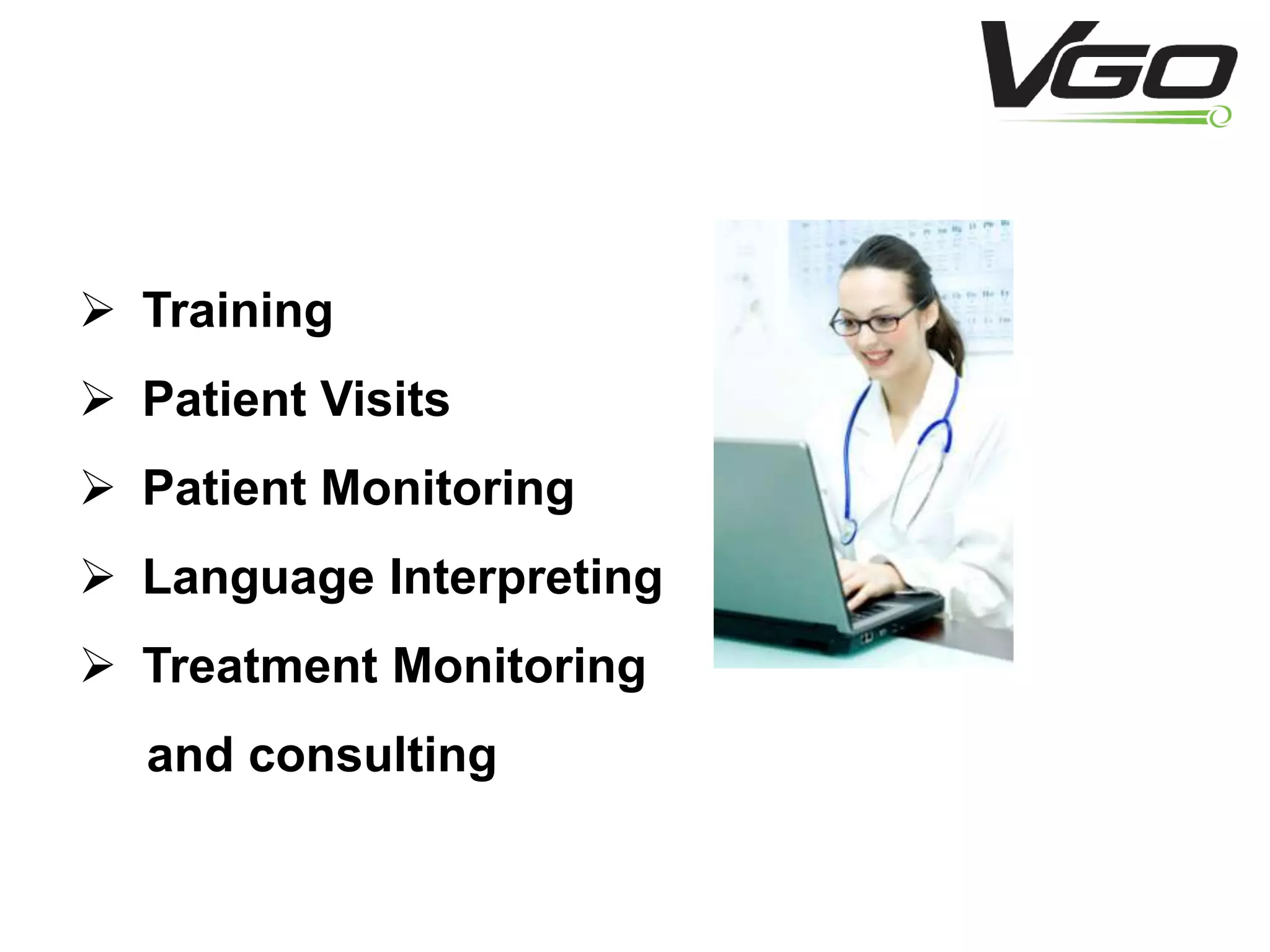 VGO

➢ Training

➢ Patient Visits

➢ Patient Monitoring

➢ Language Interpreting

➢ Treatment Monitoring and consulting